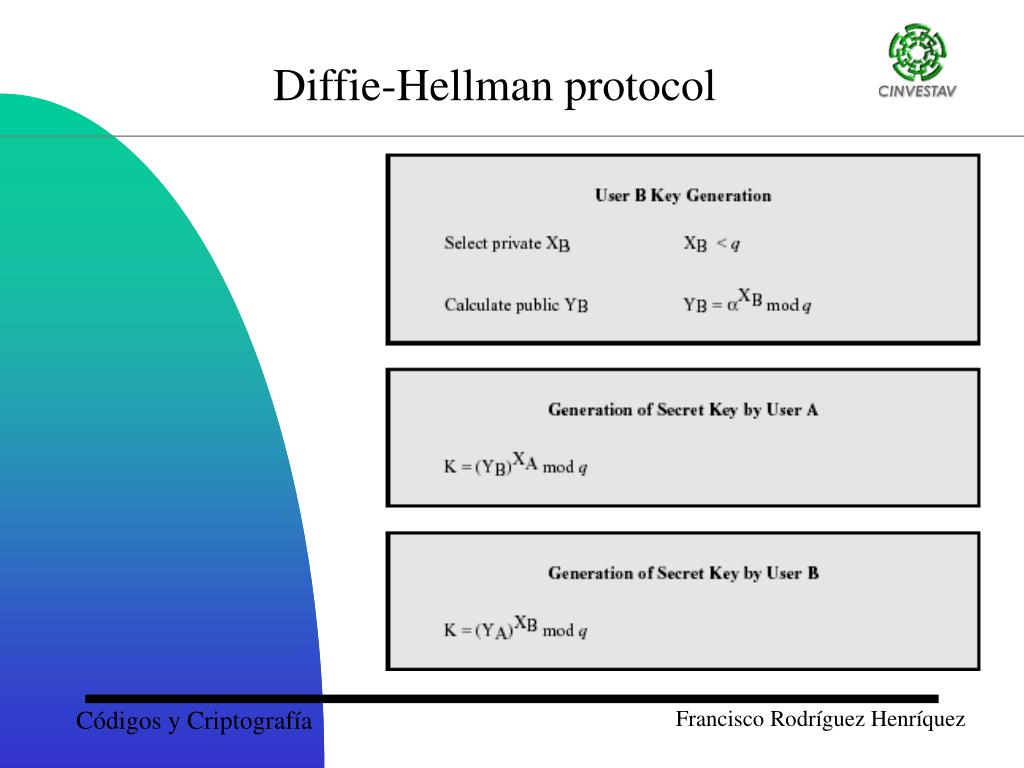 Diffie-Hellman protocol

CINVESTAV

User B Key Generation

Select private $X_B$ $X_B < q$

Calculate public $Y_B$ $Y_B = \alpha^{X_B} \bmod q$

Generation of Secret Key by User A

$K = (Y_B)^{X_A} \bmod q$

Generation of Secret Key by User B

$K = (Y_A)^{X_B} \bmod q$

Códigos y Criptografía

Francisco Rodríguez Henríquez